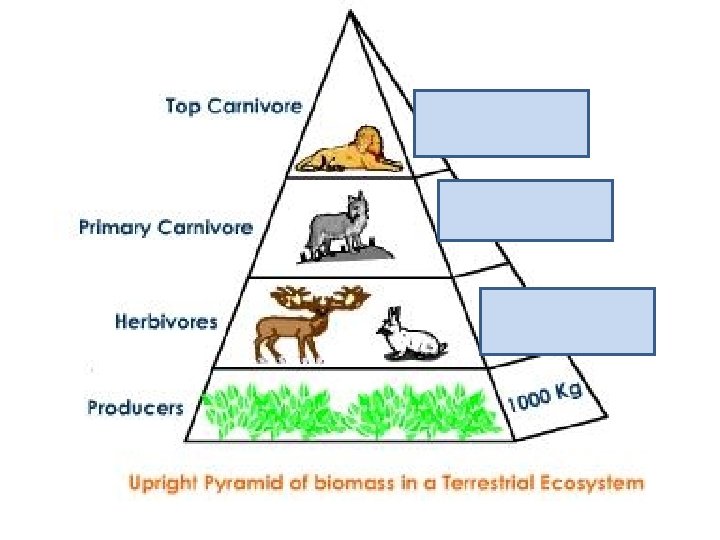 Top Carnivore

Primary Carnivore

Herbivores

Producers

1000 Kg

Upright Pyramid of biomass in a Terrestrial Ecosystem